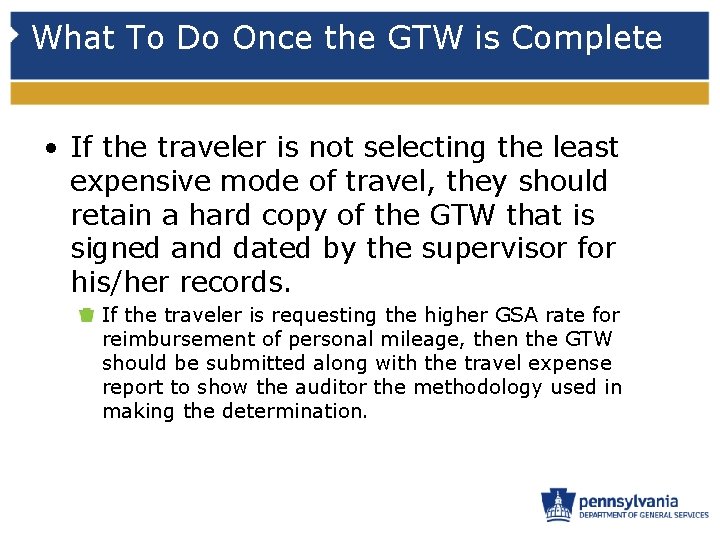 What To Do Once the GTW is Complete

• If the traveler is not selecting the least expensive mode of travel, they should retain a hard copy of the GTW that is signed and dated by the supervisor for his/her records.

If the traveler is requesting the higher GSA rate for reimbursement of personal mileage, then the GTW should be submitted along with the travel expense report to show the auditor the methodology used in making the determination.

pennsylvania
DEPARTMENT OF GENERAL SERVICES